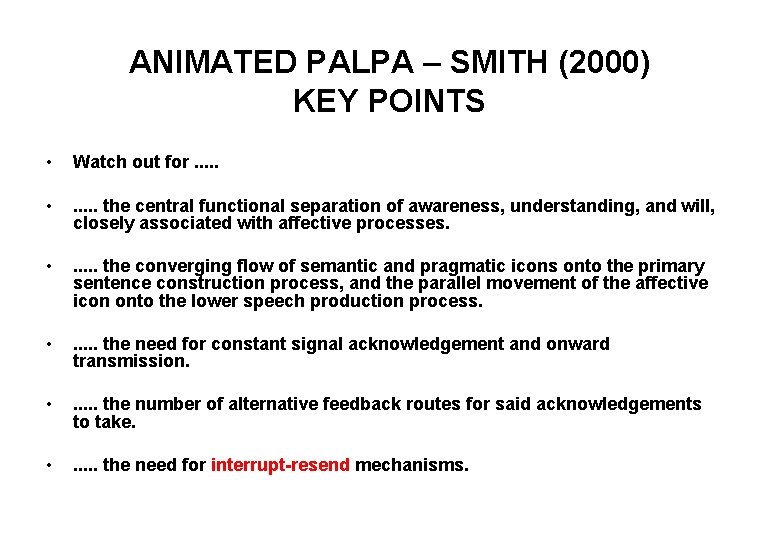 ANIMATED PALPA – SMITH (2000)
KEY POINTS

• Watch out for .....

• ..... the central functional separation of awareness, understanding, and will, closely associated with affective processes.

• ..... the converging flow of semantic and pragmatic icons onto the primary sentence construction process, and the parallel movement of the affective icon onto the lower speech production process.

• ..... the need for constant signal acknowledgement and onward transmission.

• ..... the number of alternative feedback routes for said acknowledgements to take.

• ..... the need for interrupt-resend mechanisms.